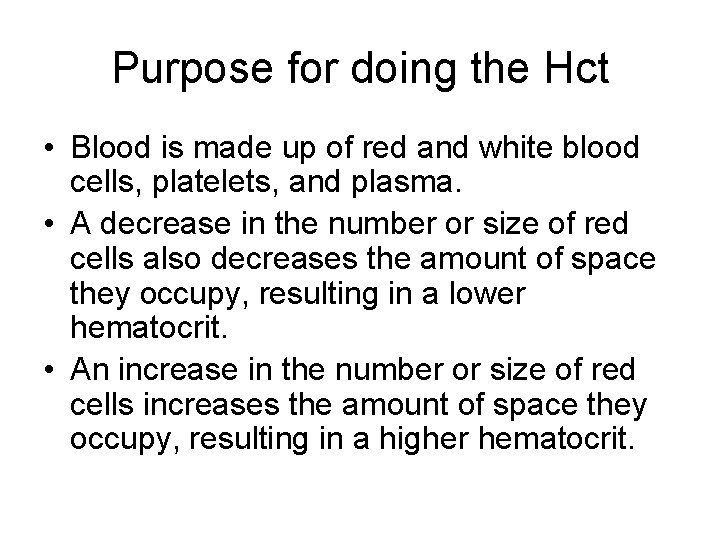 Purpose for doing the Hct

• Blood is made up of red and white blood cells, platelets, and plasma.
• A decrease in the number or size of red cells also decreases the amount of space they occupy, resulting in a lower hematocrit.
• An increase in the number or size of red cells increases the amount of space they occupy, resulting in a higher hematocrit.